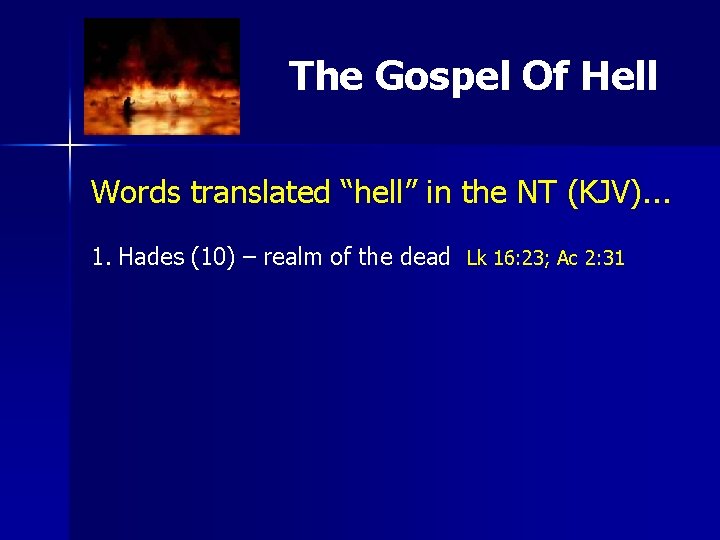 The Gospel Of Hell

Words translated “hell” in the NT (KJV)...

1. Hades (10) – realm of the dead Lk 16:23; Ac 2:31